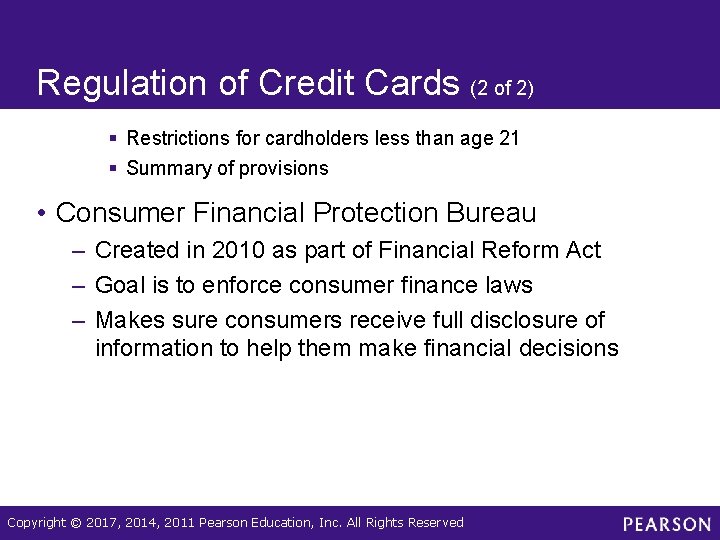 Regulation of Credit Cards (2 of 2)

▪ Restrictions for cardholders less than age 21
▪ Summary of provisions

• Consumer Financial Protection Bureau
– Created in 2010 as part of Financial Reform Act
– Goal is to enforce consumer finance laws
– Makes sure consumers receive full disclosure of information to help them make financial decisions

Copyright © 2017, 2014, 2011 Pearson Education, Inc. All Rights Reserved

PEARSON